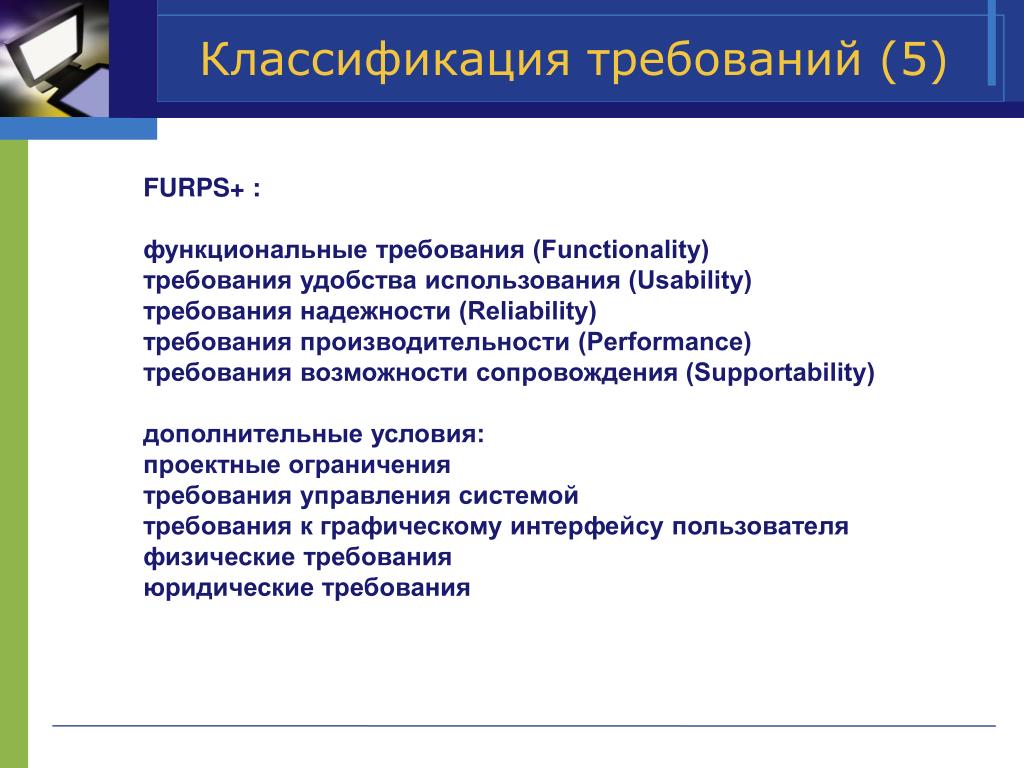 Классификация требований (5)

FURPS+ :

функциональные требования (Functionality)
требования удобства использования (Usability)
требования надежности (Reliability)
требования производительности (Performance)
требования возможности сопровождения (Supportability)

дополнительные условия:
проектные ограничения
требования управления системой
требования к графическому интерфейсу пользователя
физические требования
юридические требования